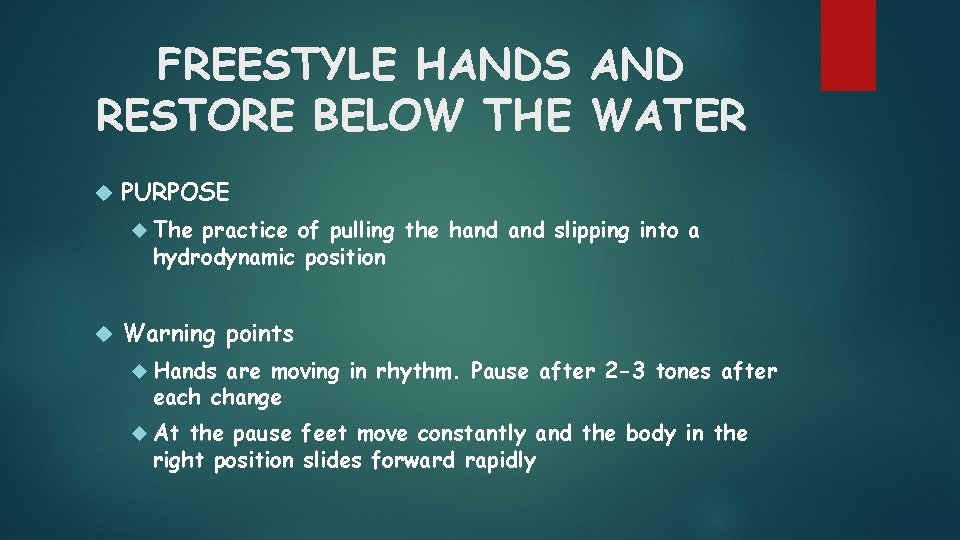 FREESTYLE HANDS AND RESTORE BELOW THE WATER

PURPOSE

The practice of pulling the hand and slipping into a hydrodynamic position

Warning points

Hands are moving in rhythm. Pause after 2-3 tones after each change

At the pause feet move constantly and the body in the right position slides forward rapidly